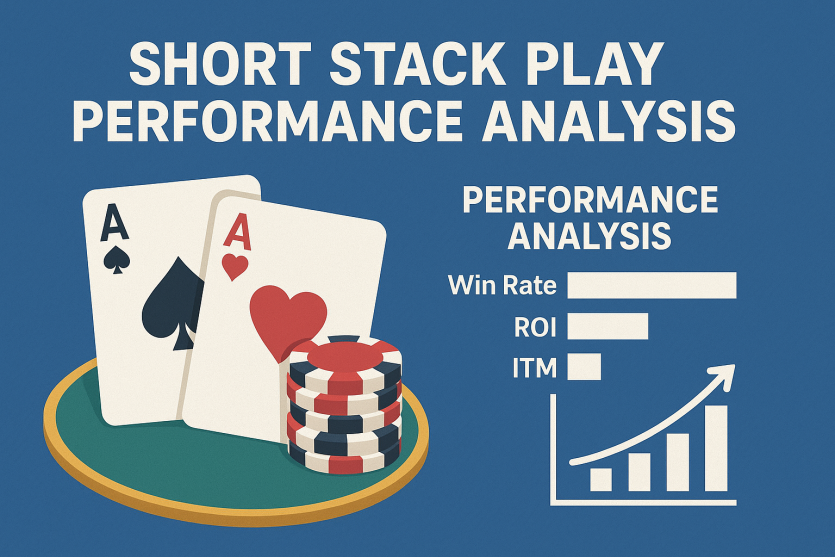 SHORT STACK PLAY PERFORMANCE ANALYSIS

A
A

PERFORMANCE ANALYSIS

Win Rate
ROI
ITM